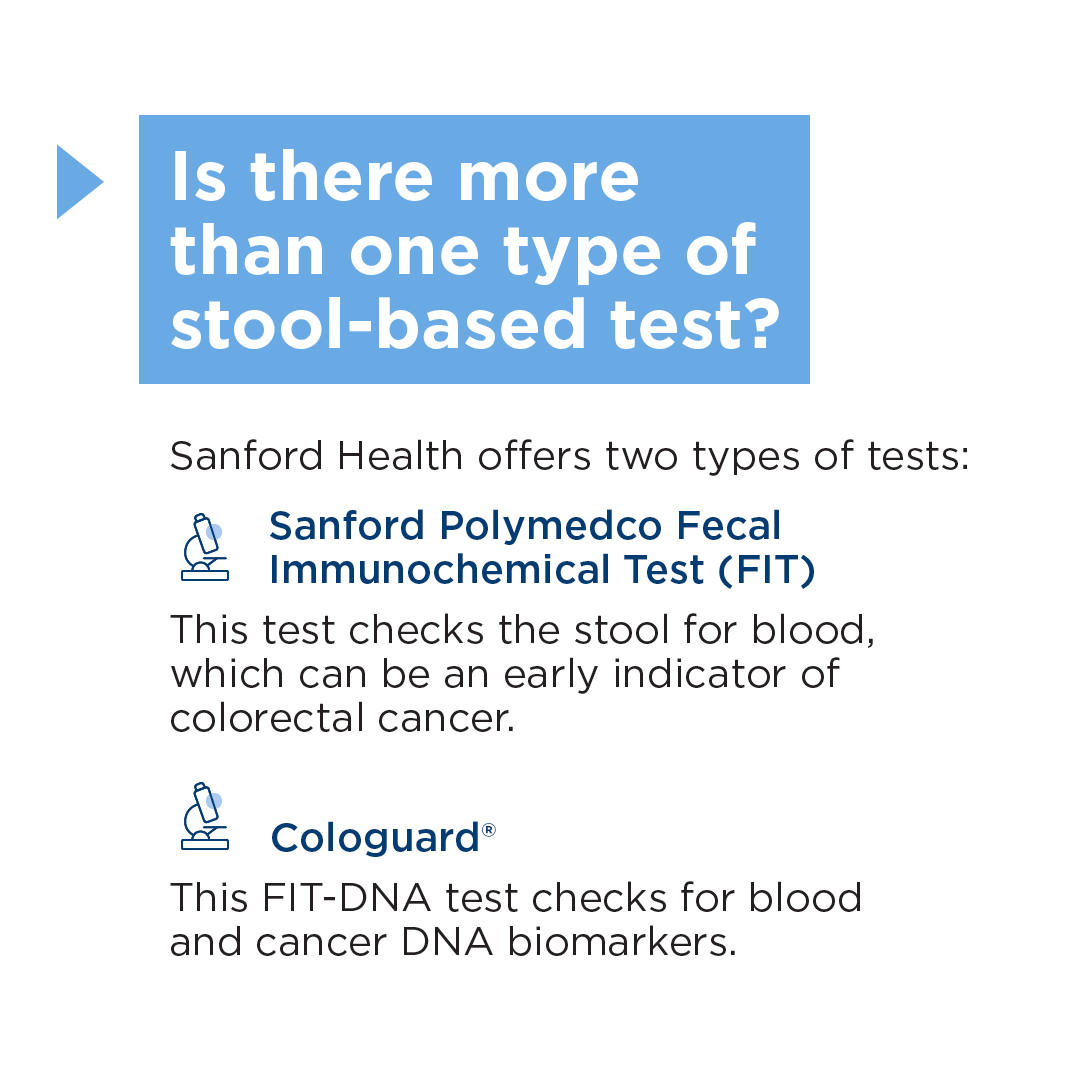 Is there more than one type of stool-based test?

Sanford Health offers two types of tests:

Sanford Polymedco Fecal Immunochemical Test (FIT)

This test checks the stool for blood, which can be an early indicator of colorectal cancer.

Cologuard®

This FIT-DNA test checks for blood and cancer DNA biomarkers.